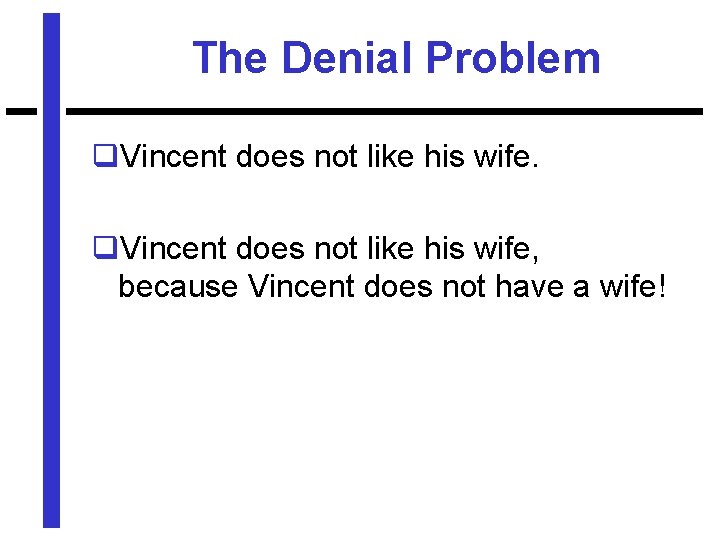 The Denial Problem

❑Vincent does not like his wife.

❑Vincent does not like his wife, because Vincent does not have a wife!